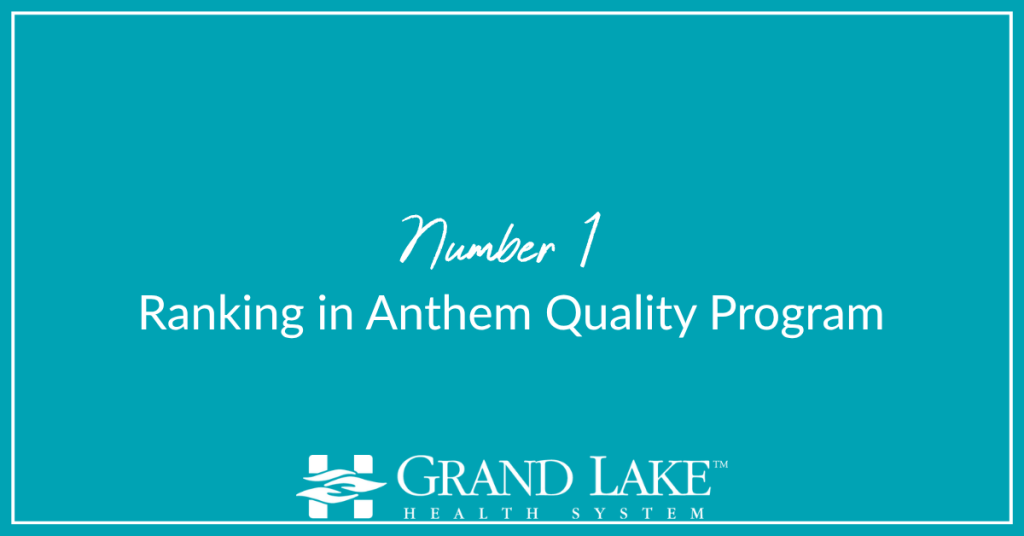 Number 1
Ranking in Anthem Quality Program

GRAND LAKE™
HEALTH SYSTEM